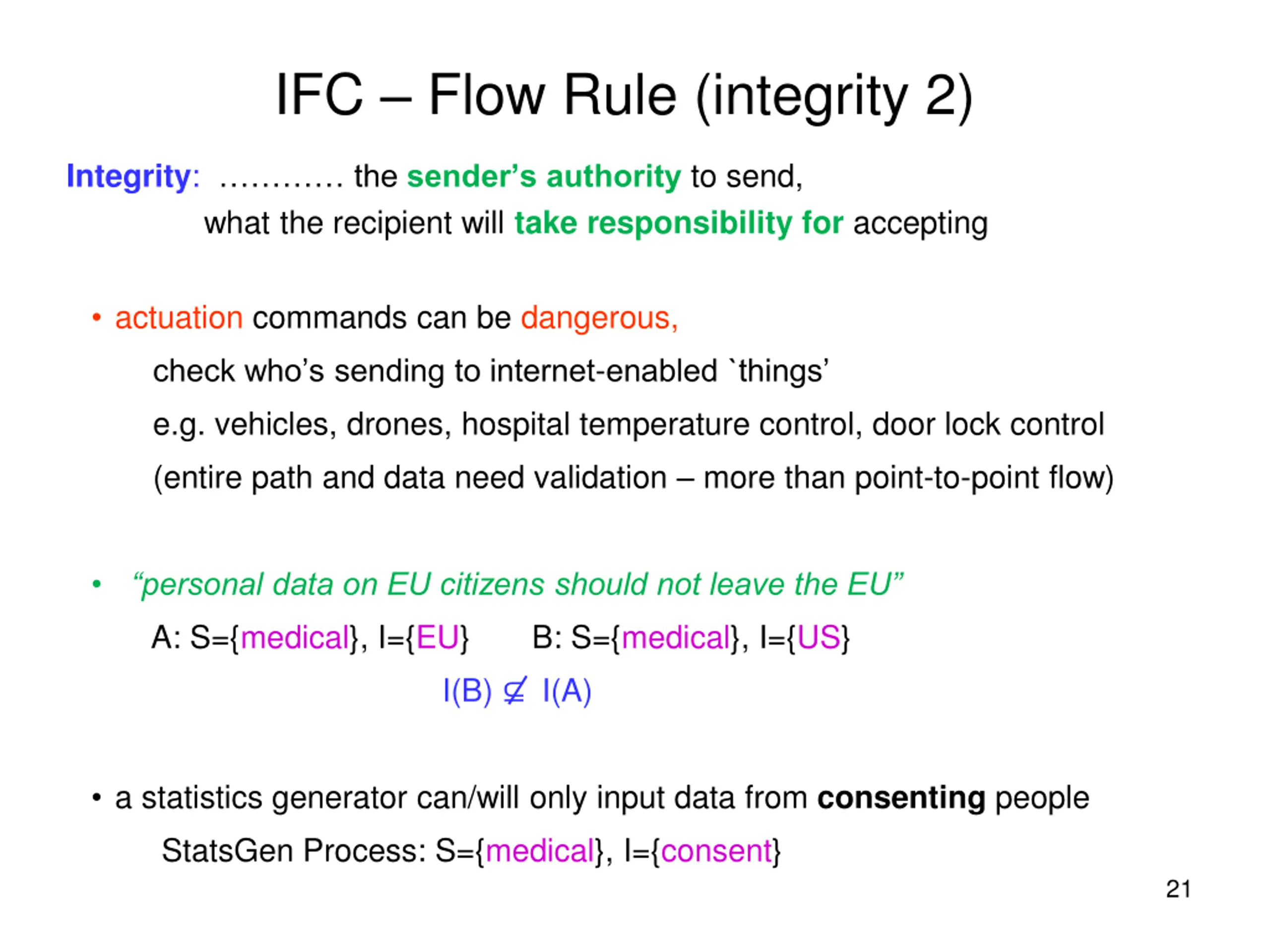 IFC – Flow Rule (integrity 2)

Integrity: ………… the sender's authority to send, what the recipient will take responsibility for accepting

• actuation commands can be dangerous,
check who's sending to internet-enabled `things'
e.g. vehicles, drones, hospital temperature control, door lock control
(entire path and data need validation – more than point-to-point flow)

• "personal data on EU citizens should not leave the EU"
A: S={medical}, I={EU}   B: S={medical}, I={US}
$I(B) \not\subseteq I(A)$

• a statistics generator can/will only input data from consenting people
StatsGen Process: S={medical}, I={consent}

21